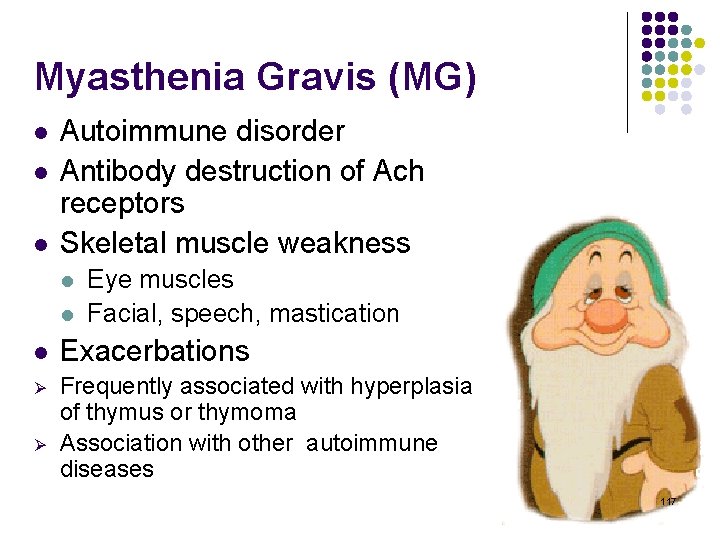 Myasthenia Gravis (MG)

- Autoimmune disorder
- Antibody destruction of Ach receptors
- Skeletal muscle weakness
  - Eye muscles
  - Facial, speech, mastication
- Exacerbations

➢ Frequently associated with hyperplasia of thymus or thymoma
➢ Association with other autoimmune diseases

117